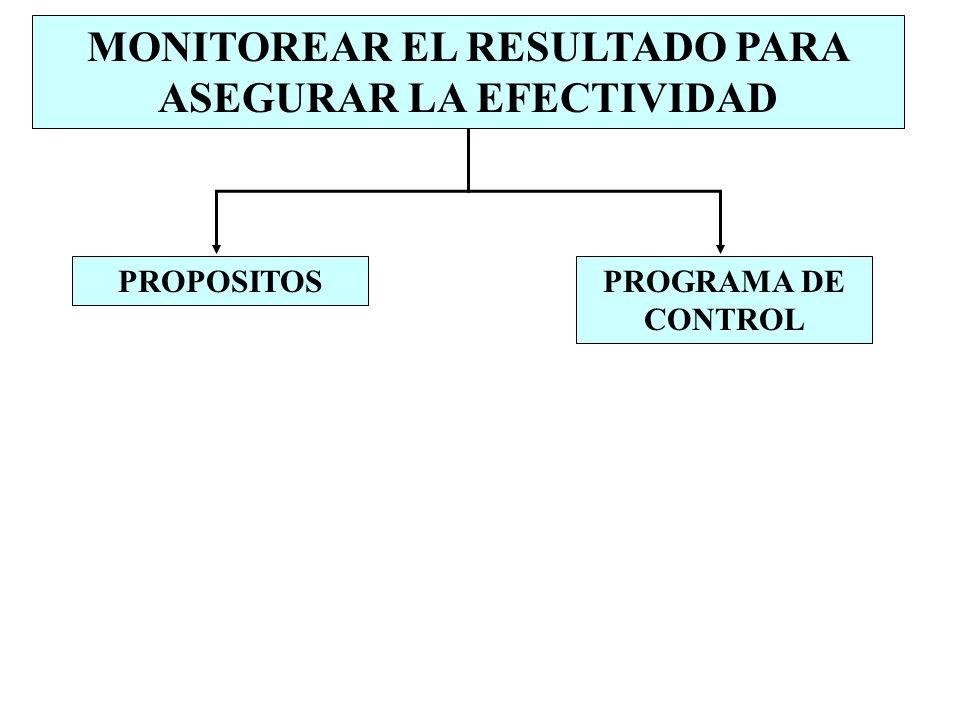 MONITOREAR EL RESULTADO PARA ASEGURAR LA EFECTIVIDAD

PROPOSITOS

PROGRAMA DE CONTROL